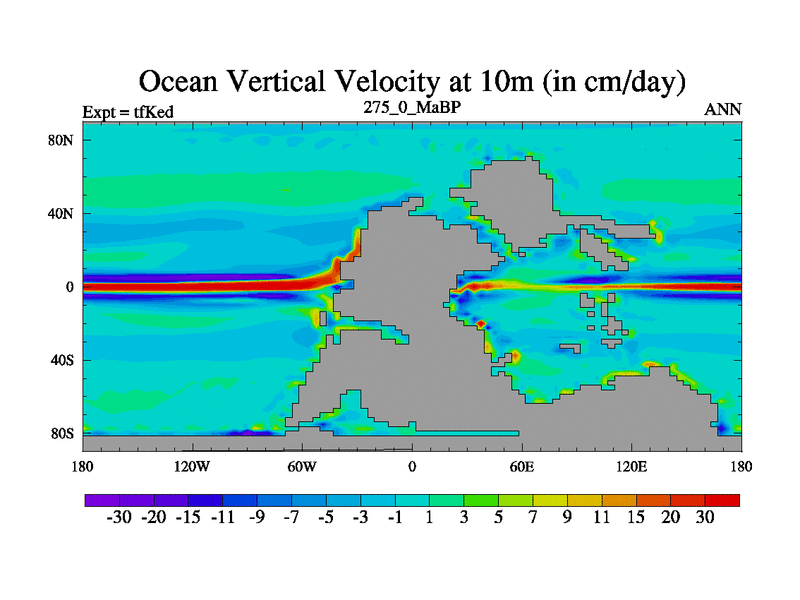 Ocean Vertical Velocity at 10m (in cm/day)

Expt = tfKed

275_0_MaBP

ANN

80N

40N

0

40S

80S

180

120W

60W

0

60E

120E

180

-30 -20 -15 -11 -9 -7 -5 -3 -1 1 3 5 7 9 11 15 20 30